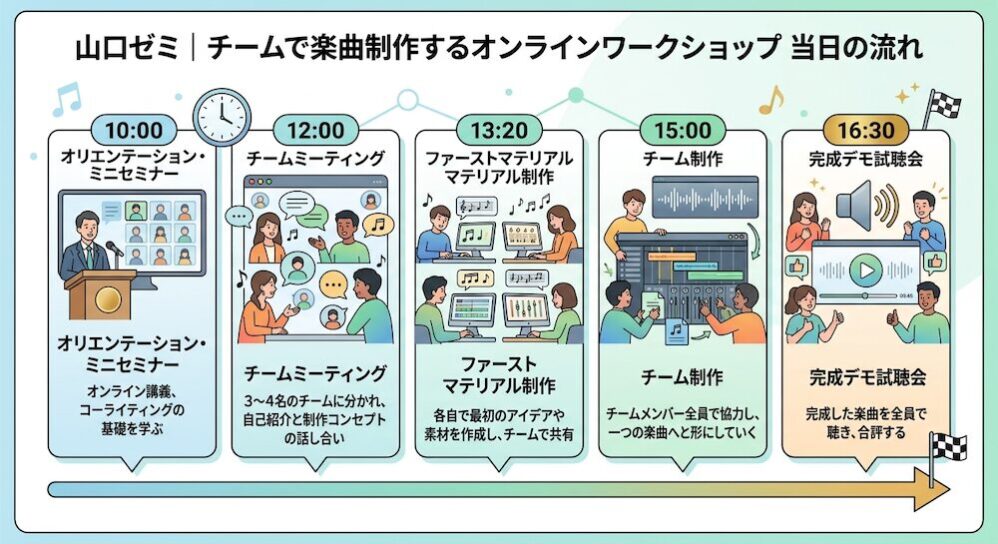 山口ゼミ｜チームで楽曲制作するオンラインワークショップ 当日の流れ

10:00
オリエンテーション・ミニセミナー
オリエンテーション・ミニセミナー
オンライン講義、コーライティングの基礎を学ぶ

12:00
チームミーティング
チームミーティング
3〜4名のチームに分かれ、自己紹介と制作コンセプトの話し合い

13:20
ファーストマテリアル マテリアル制作
ファーストマテリアル制作
各自で最初のアイデアや素材を作成し、チームで共有

15:00
チーム制作
チーム制作
チームメンバー全員で協力し、一つの楽曲へと形にしていく

16:30
完成デモ試聴会
完成デモ試聴会
完成した楽曲を全員で聴き、合評する